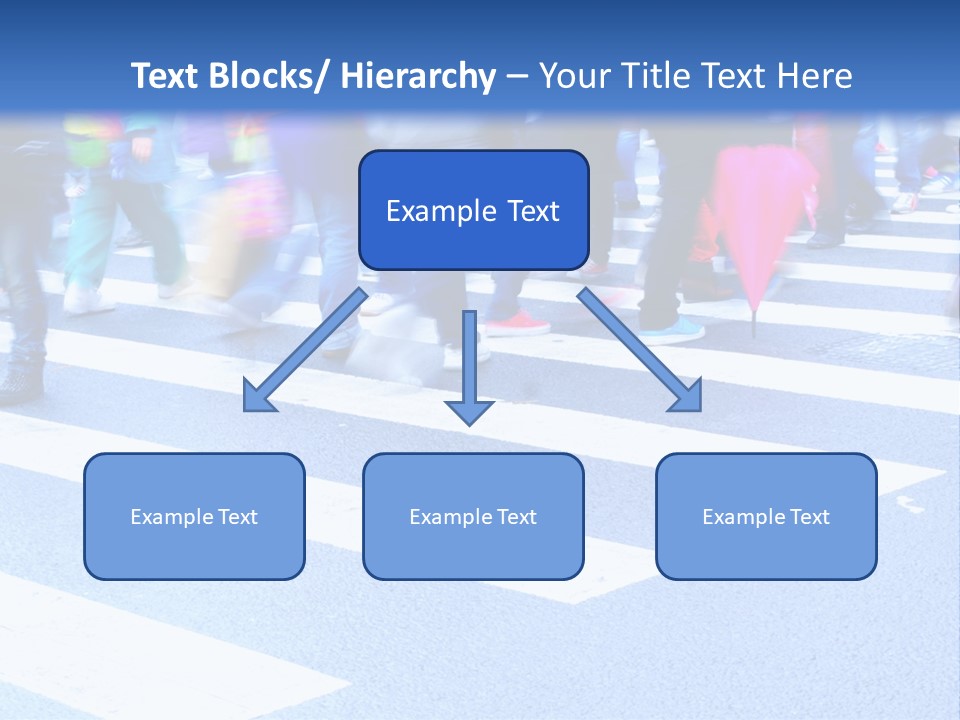 Text Blocks/ Hierarchy – Your Title Text Here

Example Text

Example Text

Example Text

Example Text